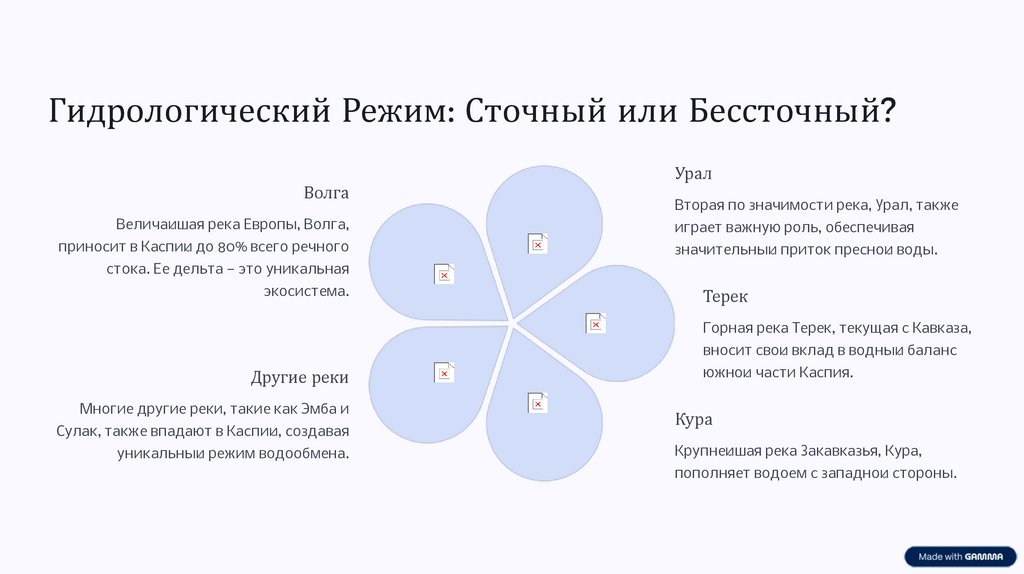 Гидрологический Режим: Сточный или Бессточный?

Волга

Величаишая река Европы, Волга, приносит в Каспии до 80% всего речного стока. Ее дельта – это уникальная экосистема.

Другие реки

Многие другие реки, такие как Эмба и Сулак, также впадают в Каспии, создавая уникальныи режим водообмена.

Урал

Вторая по значимости река, Урал, также играет важную роль, обеспечивая значительныи приток преснои воды.

Терек

Горная река Терек, текущая с Кавказа, вносит свои вклад в водныи баланс южнои части Каспия.

Кура

Крупнеишая река Закавказья, Кура, пополняет водоем с западнои стороны.

Made with GAMMA